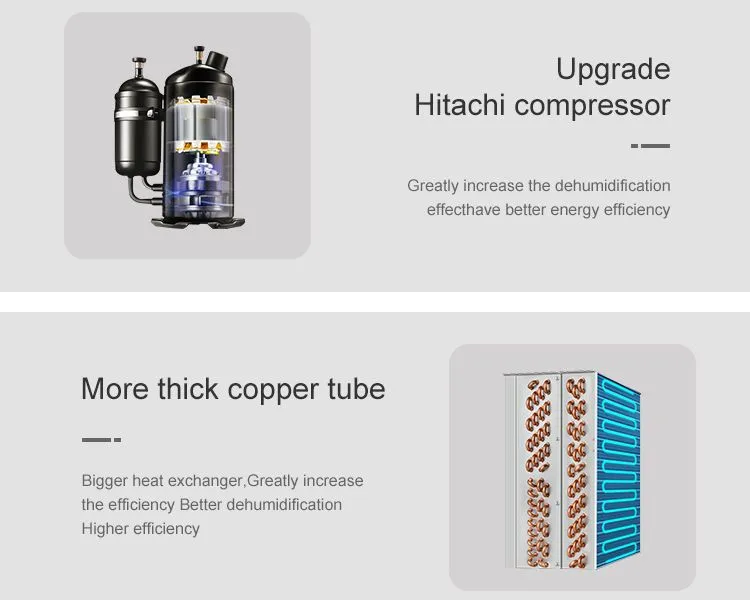 Upgrade
Hitachi compressor

Greatly increase the dehumidification effecthave better energy efficiency

More thick copper tube

Bigger heat exchanger,Greatly increase the efficiency Better dehumidification Higher efficiency